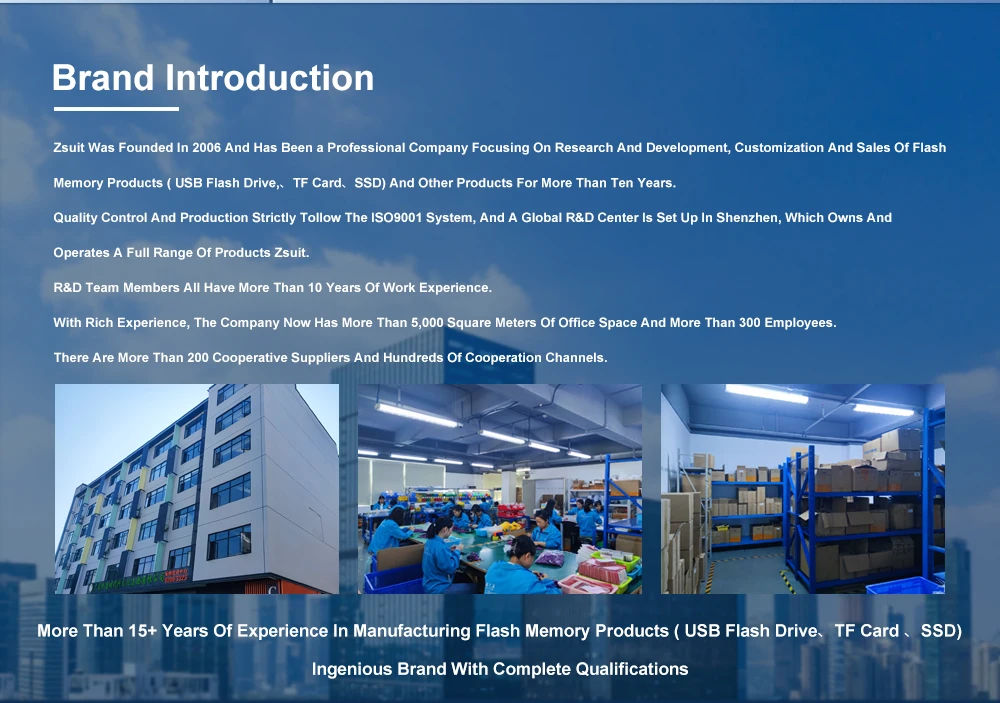 Brand Introduction

Zsuit Was Founded In 2006 And Has Been a Professional Company Focusing On Research And Development, Customization And Sales Of Flash Memory Products ( USB Flash Drive,、TF Card、SSD) And Other Products For More Than Ten Years.

Quality Control And Production Strictly Tollow The ISO9001 System, And A Global R&D Center Is Set Up In Shenzhen, Which Owns And Operates A Full Range Of Products Zsuit.

R&D Team Members All Have More Than 10 Years Of Work Experience.

With Rich Experience, The Company Now Has More Than 5,000 Square Meters Of Office Space And More Than 300 Employees.

There Are More Than 200 Cooperative Suppliers And Hundreds Of Cooperation Channels.

More Than 15+ Years Of Experience In Manufacturing Flash Memory Products ( USB Flash Drive、TF Card 、SSD)

Ingenious Brand With Complete Qualifications